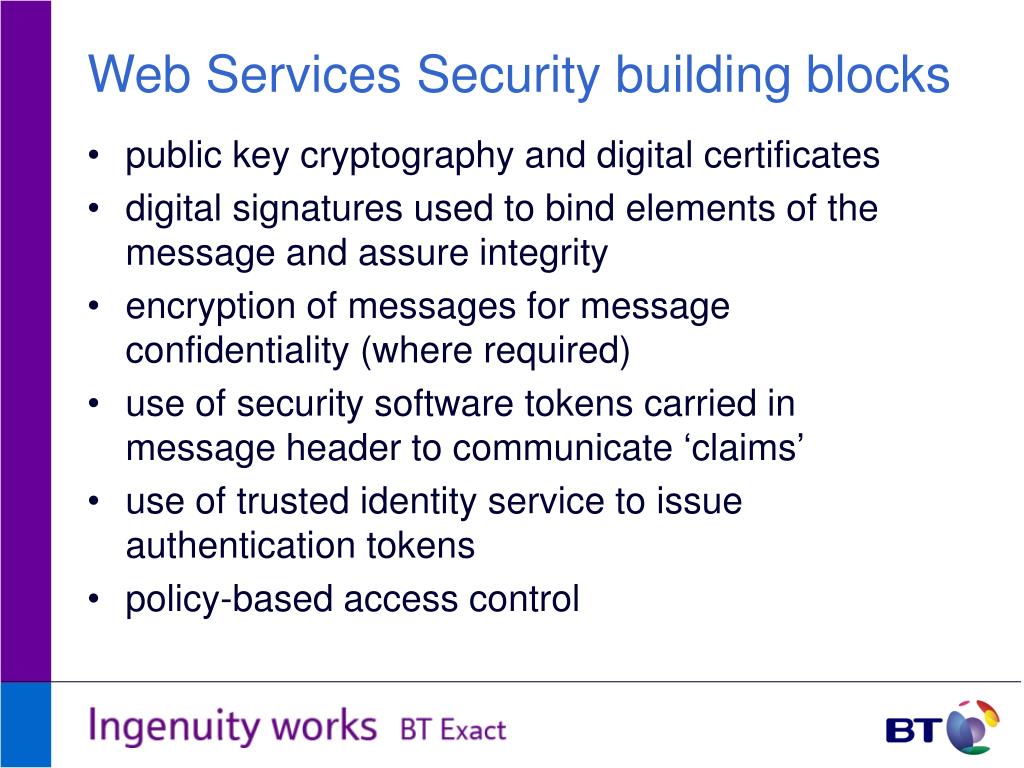 Web Services Security building blocks

• public key cryptography and digital certificates
• digital signatures used to bind elements of the message and assure integrity
• encryption of messages for message confidentiality (where required)
• use of security software tokens carried in message header to communicate ‘claims’
• use of trusted identity service to issue authentication tokens
• policy-based access control

Ingenuity works BT Exact

BT